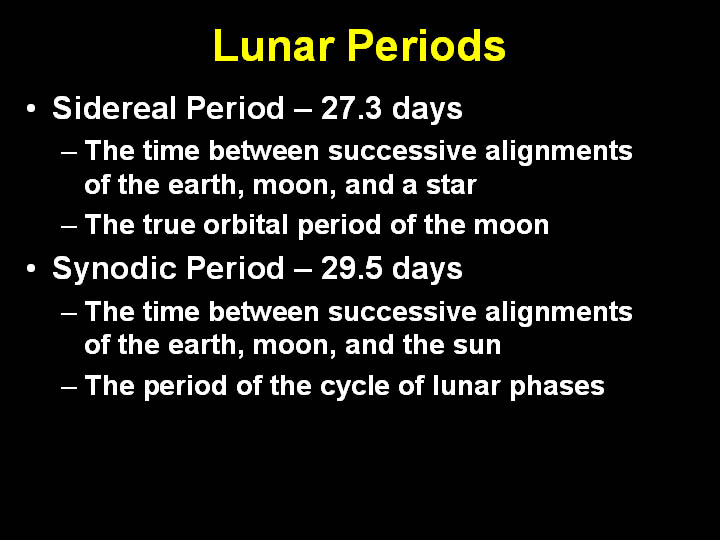 Lunar Periods

• Sidereal Period – 27.3 days
– The time between successive alignments of the earth, moon, and a star
– The true orbital period of the moon

• Synodic Period – 29.5 days
– The time between successive alignments of the earth, moon, and the sun
– The period of the cycle of lunar phases